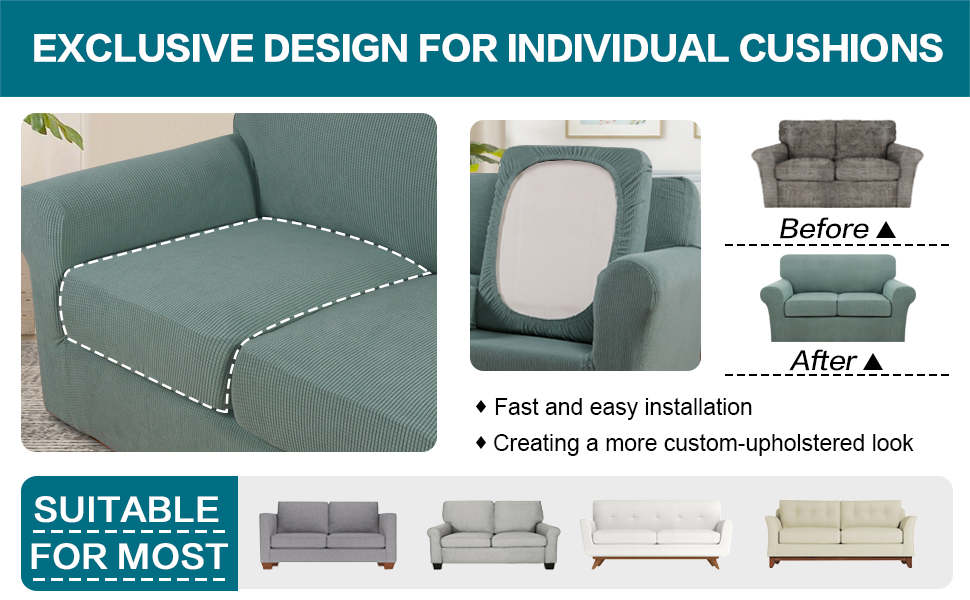 EXCLUSIVE DESIGN FOR INDIVIDUAL CUSHIONS

Before ▲

After ▲

♦ Fast and easy installation

♦ Creating a more custom-upholstered look

SUITABLE FOR MOST